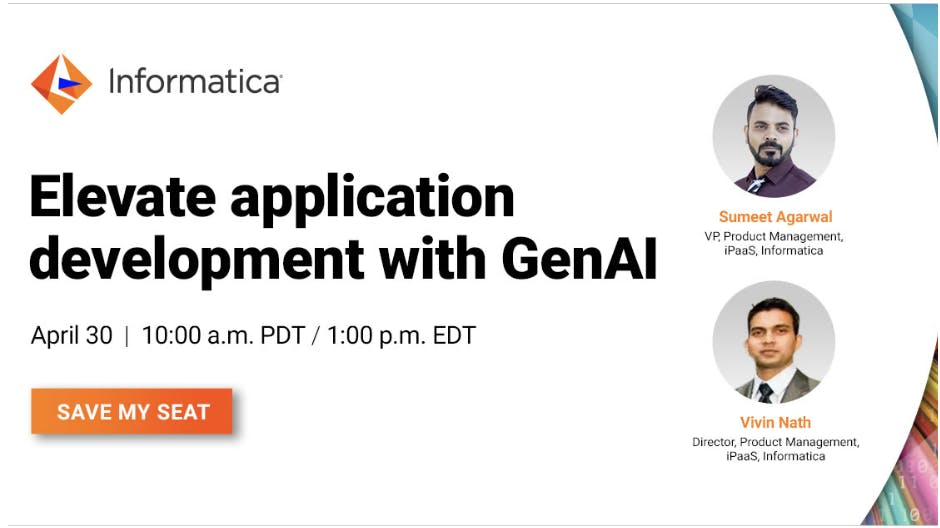 Informatica

Elevate application development with GenAI

April 30 | 10:00 a.m. PDT / 1:00 p.m. EDT

SAVE MY SEAT

Sumeet Agarwal
VP, Product Management, iPaaS, Informatica

Vivin Nath
Director, Product Management, iPaaS, Informatica